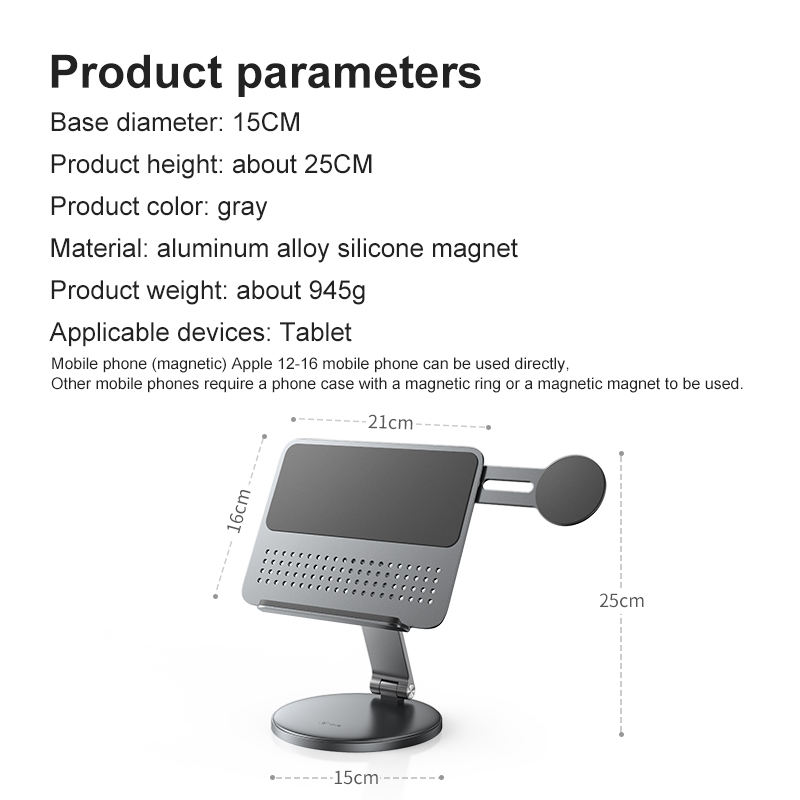 Product parameters

Base diameter: 15CM

Product height: about 25CM

Product color: gray

Material: aluminum alloy silicone magnet

Product weight: about 945g

Applicable devices: Tablet

Mobile phone (magnetic) Apple 12-16 mobile phone can be used directly,
Other mobile phones require a phone case with a magnetic ring or a magnetic magnet to be used.

21cm

16cm

25cm

15cm